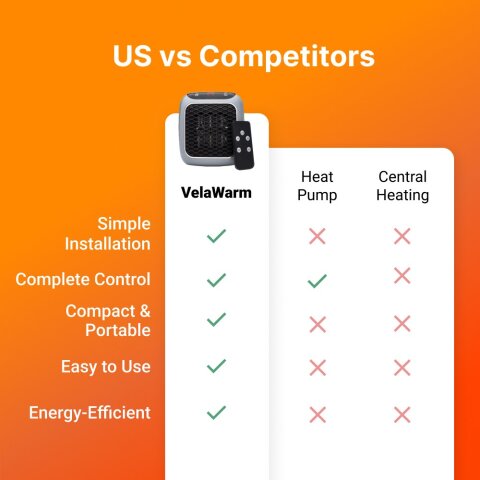 US vs Competitors

| | VelaWarm | Heat Pump | Central Heating |
|---|---|---|---|
| Simple Installation | ✓ | ✗ | ✗ |
| Complete Control | ✓ | ✓ | ✗ |
| Compact & Portable | ✓ | ✗ | ✗ |
| Easy to Use | ✓ | ✗ | ✗ |
| Energy-Efficient | ✓ | ✗ | ✗ |